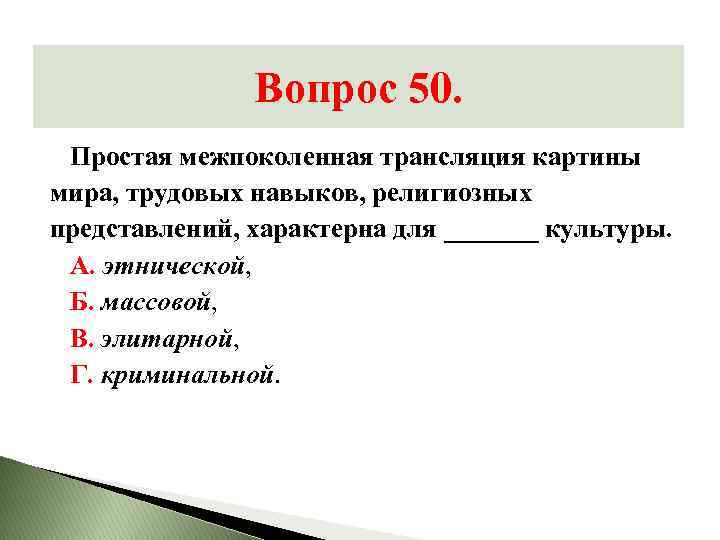 Вопрос 50.

Простая межпоколенная трансляция картины мира, трудовых навыков, религиозных представлений, характерна для _______ культуры.

А. этнической,

Б. массовой,

В. элитарной,

Г. криминальной.